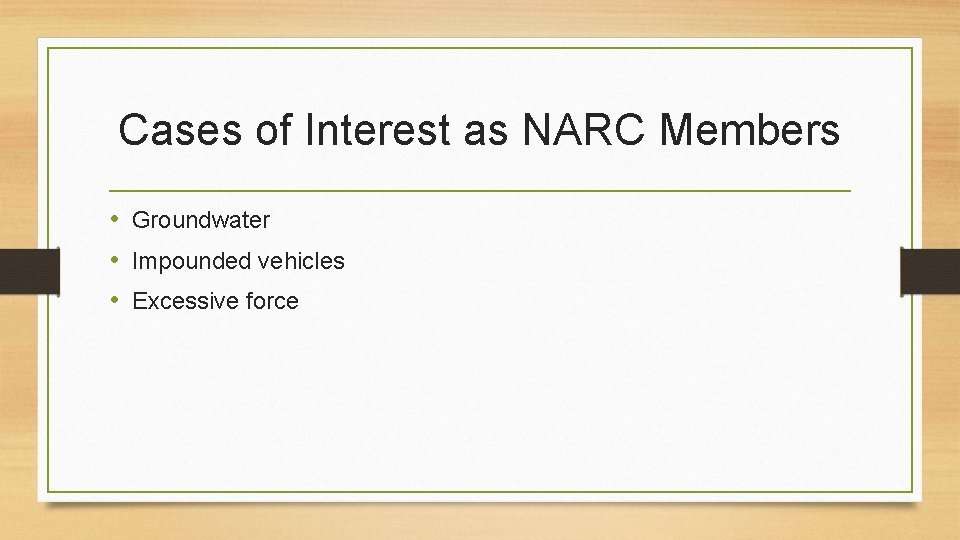 Cases of Interest as NARC Members

• Groundwater
• Impounded vehicles
• Excessive force